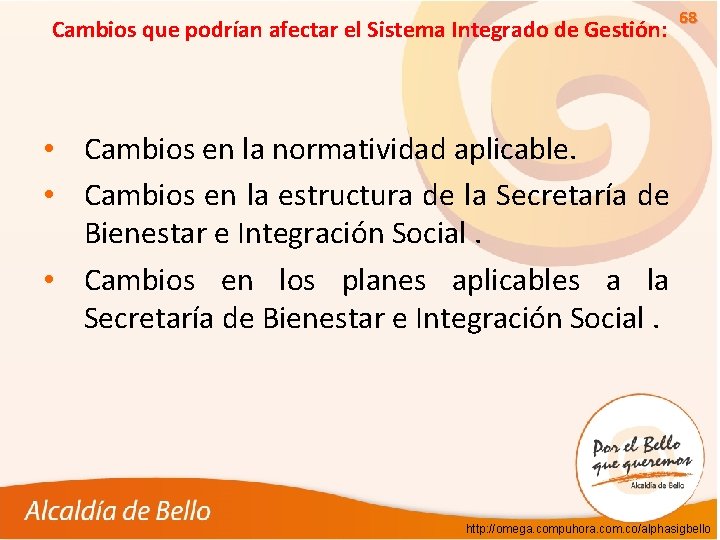 Cambios que podrían afectar el Sistema Integrado de Gestión:

68

• Cambios en la normatividad aplicable.
• Cambios en la estructura de la Secretaría de Bienestar e Integración Social .
• Cambios en los planes aplicables a la Secretaría de Bienestar e Integración Social .

Por el Bello que queremos
Alcaldía de Bello

Alcaldía de Bello

http://omega.compuhora.com.co/alphasigbello